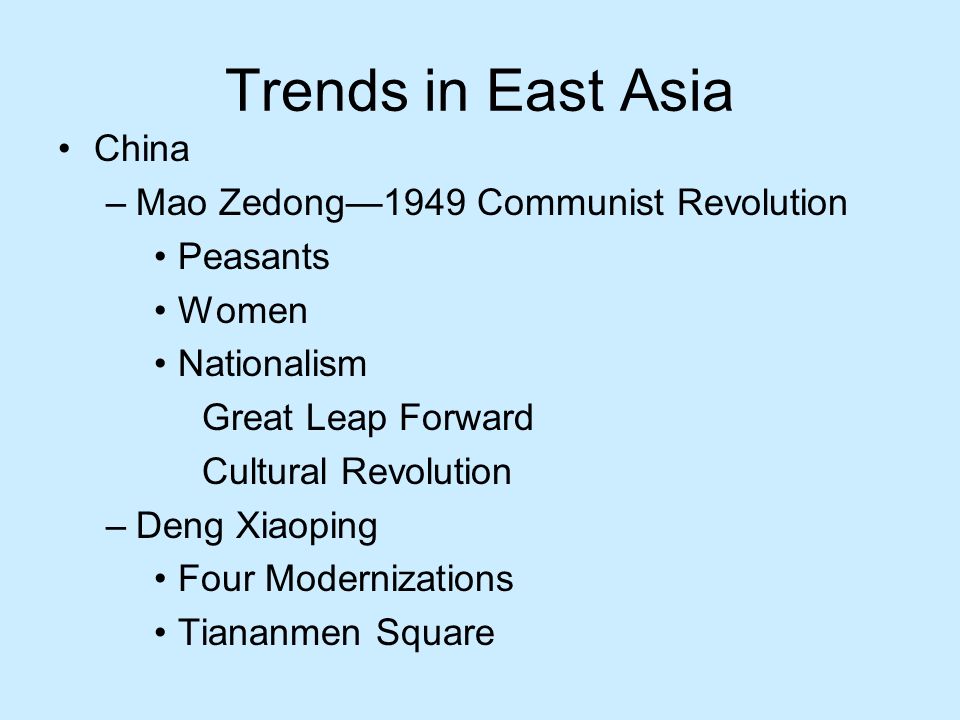 Trends in East Asia

• China
  – Mao Zedong—1949 Communist Revolution
    • Peasants
    • Women
    • Nationalism
      Great Leap Forward
      Cultural Revolution
  – Deng Xiaoping
    • Four Modernizations
    • Tiananmen Square